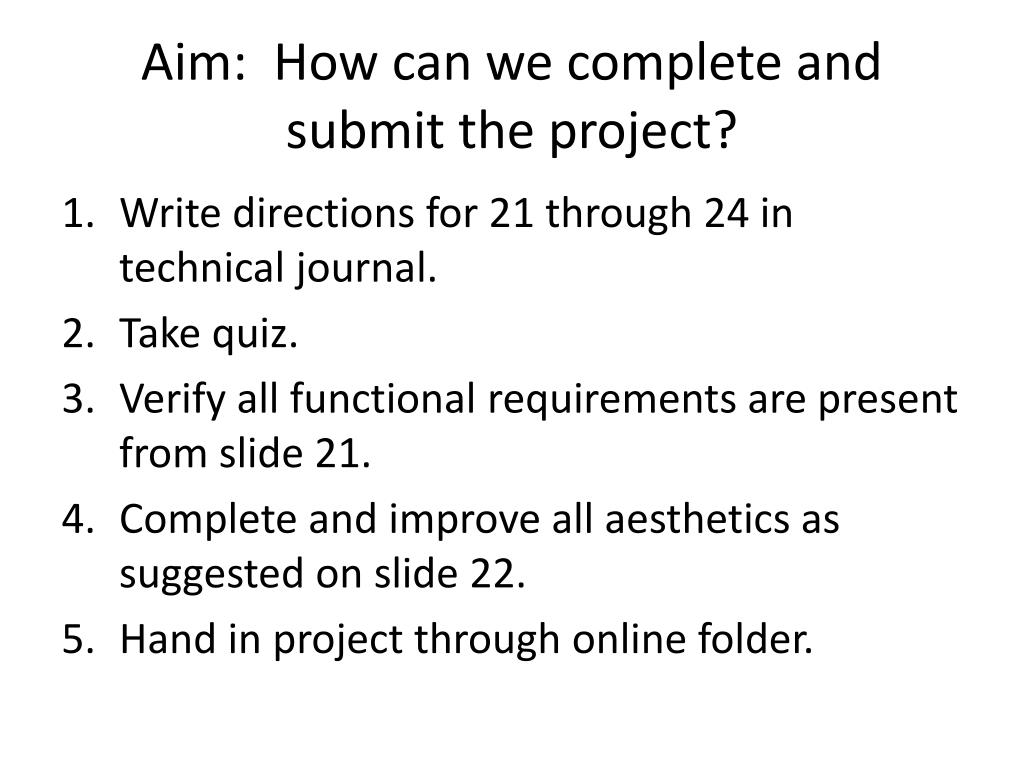 Aim: How can we complete and submit the project?

1. Write directions for 21 through 24 in technical journal.
2. Take quiz.
3. Verify all functional requirements are present from slide 21.
4. Complete and improve all aesthetics as suggested on slide 22.
5. Hand in project through online folder.